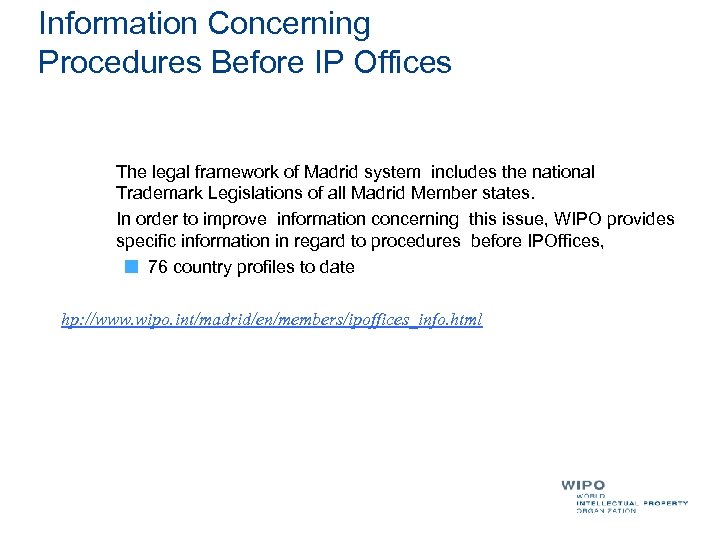 Information Concerning Procedures Before IP Offices

The legal framework of Madrid system includes the national Trademark Legislations of all Madrid Member states.

In order to improve information concerning this issue, WIPO provides specific information in regard to procedures before IPOffices,

76 country profiles to date

hp://www.wipo.int/madrid/en/members/ipoffices_info.html

WIPO
WORLD
INTELLECTUAL PROPERTY
ORGANIZATION